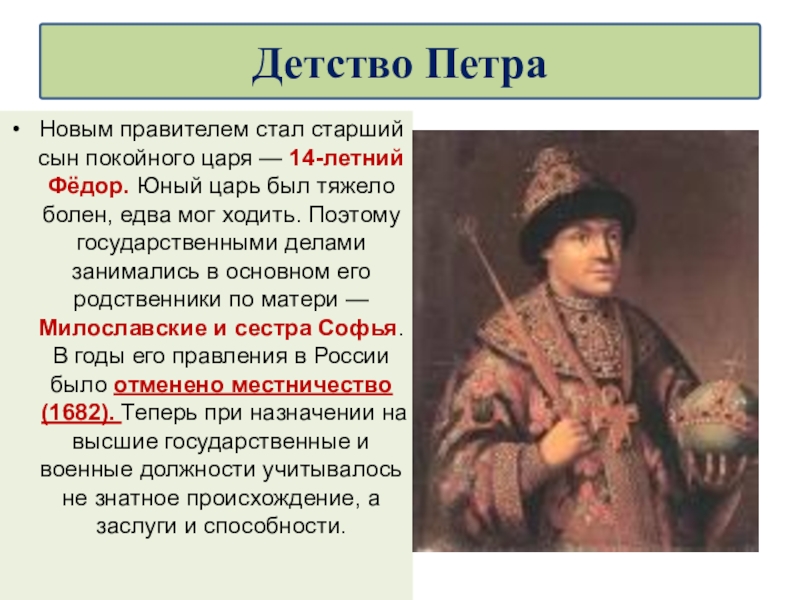 Детство Петра

• Новым правителем стал старший сын покойного царя — 14-летний Фёдор. Юный царь был тяжело болен, едва мог ходить. Поэтому государственными делами занимались в основном его родственники по матери — Милославские и сестра Софья. В годы его правления в России было отменено местничество (1682). Теперь при назначении на высшие государственные и военные должности учитывалось не знатное происхождение, а заслуги и способности.